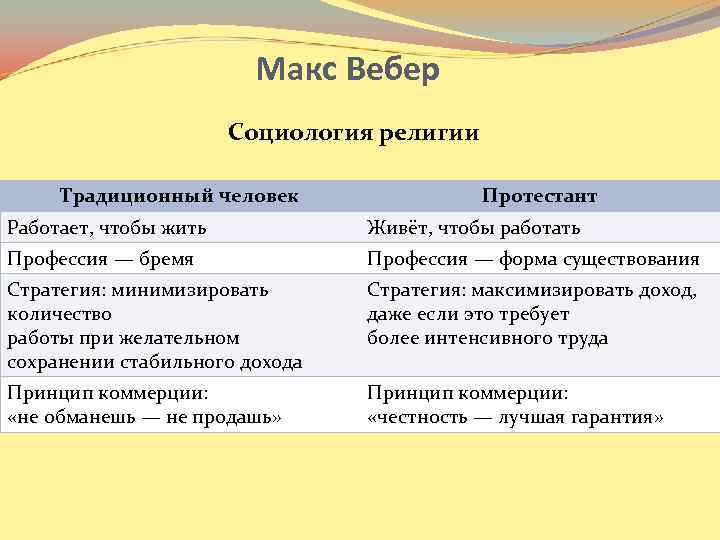 Макс Вебер

Социология религии

| Традиционный человек | Протестант |
|---|---|
| Работает, чтобы жить | Живёт, чтобы работать |
| Профессия — бремя | Профессия — форма существования |
| Стратегия: минимизировать количество работы при желательном сохранении стабильного дохода | Стратегия: максимизировать доход, даже если это требует более интенсивного труда |
| Принцип коммерции: «не обманешь — не продашь» | Принцип коммерции: «честность — лучшая гарантия» |